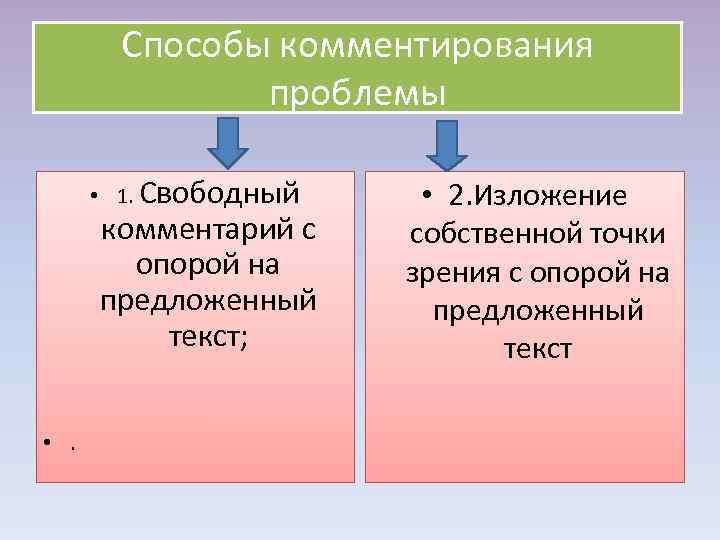 Способы комментирования проблемы

• 1. Свободный комментарий с опорой на предложенный текст;

• .

• 2.Изложение собственной точки зрения с опорой на предложенный текст